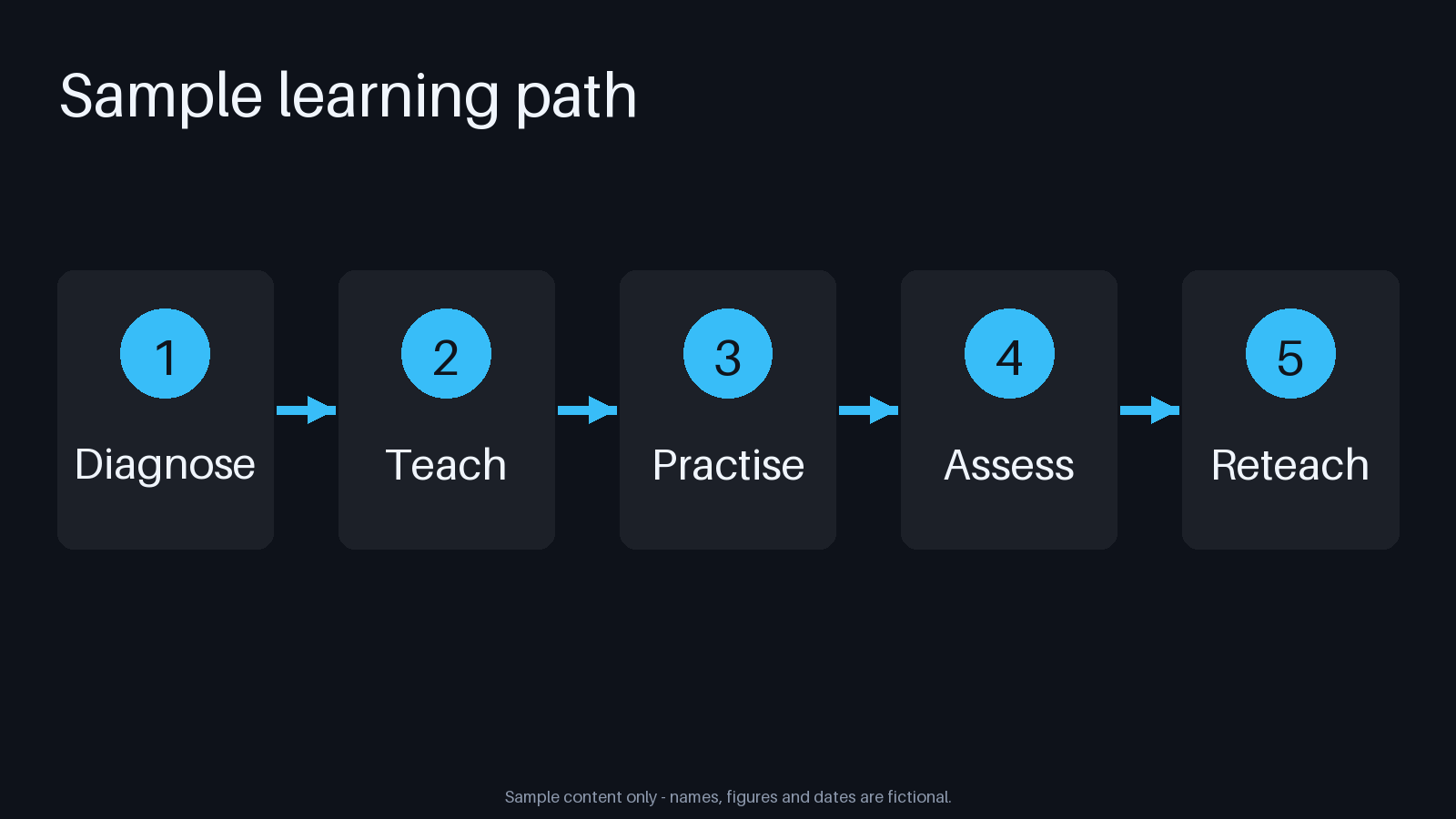 Sample learning path

1
Diagnose

2
Teach

3
Practise

4
Assess

5
Reteach

Sample content only - names, figures and dates are fictional.